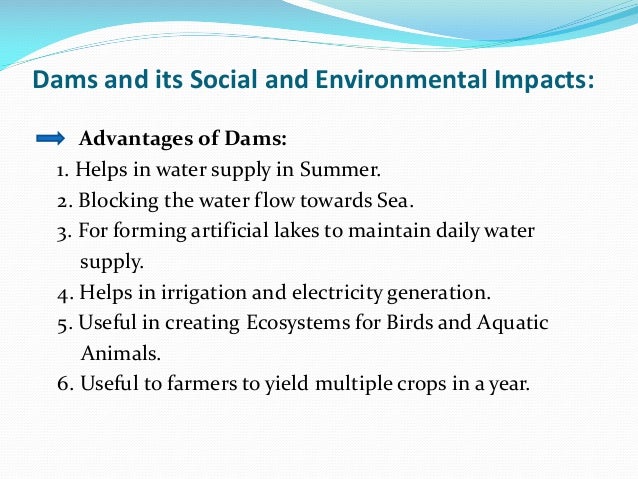 Dams and its Social and Environmental Impacts:

Advantages of Dams:

1. Helps in water supply in Summer.
2. Blocking the water flow towards Sea.
3. For forming artificial lakes to maintain daily water supply.
4. Helps in irrigation and electricity generation.
5. Useful in creating Ecosystems for Birds and Aquatic Animals.
6. Useful to farmers to yield multiple crops in a year.